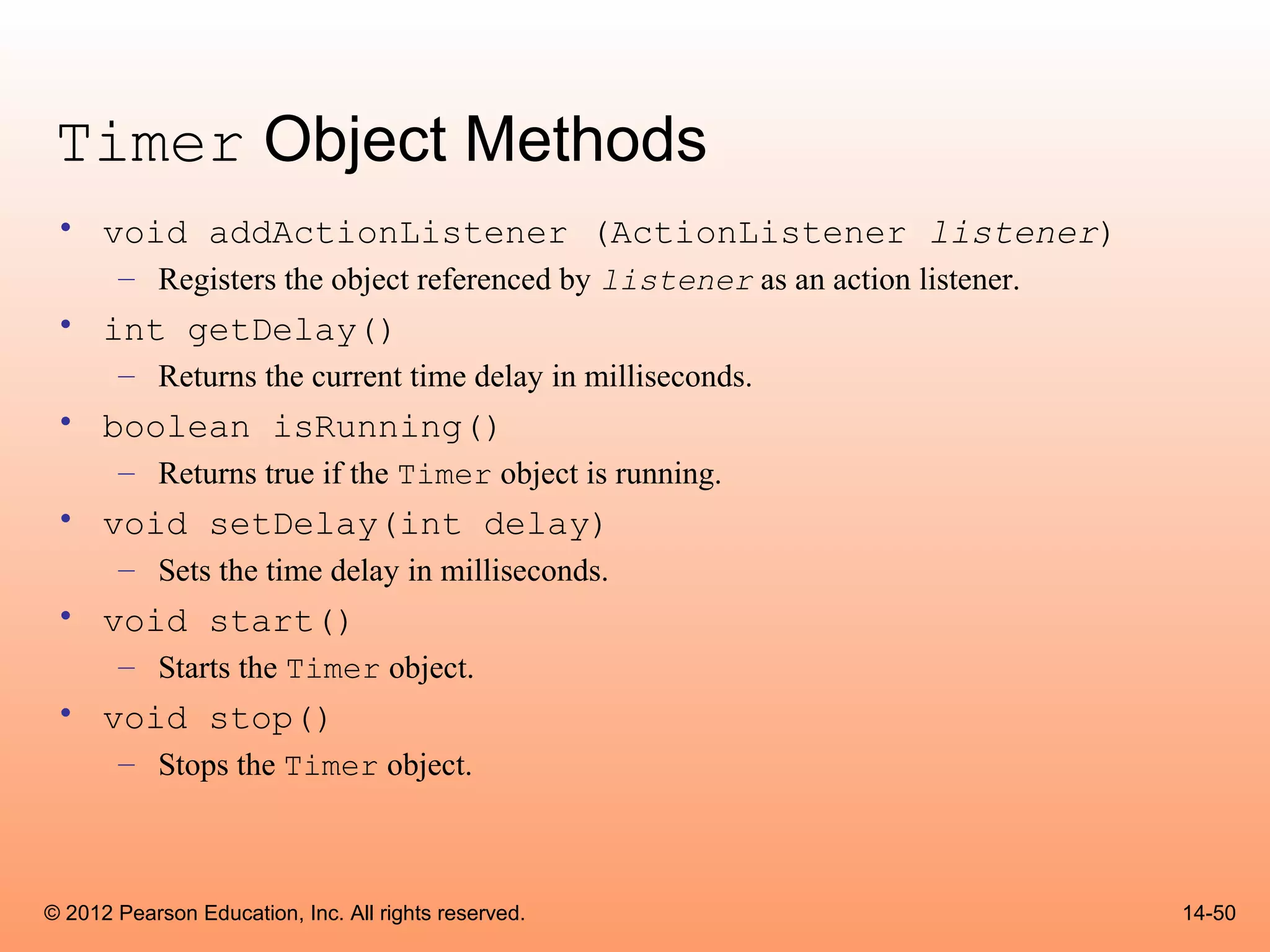 Timer Object Methods

• void addActionListener (ActionListener listener)
  – Registers the object referenced by listener as an action listener.
• int getDelay()
  – Returns the current time delay in milliseconds.
• boolean isRunning()
  – Returns true if the Timer object is running.
• void setDelay(int delay)
  – Sets the time delay in milliseconds.
• void start()
  – Starts the Timer object.
• void stop()
  – Stops the Timer object.

© 2012 Pearson Education, Inc. All rights reserved.

14-50